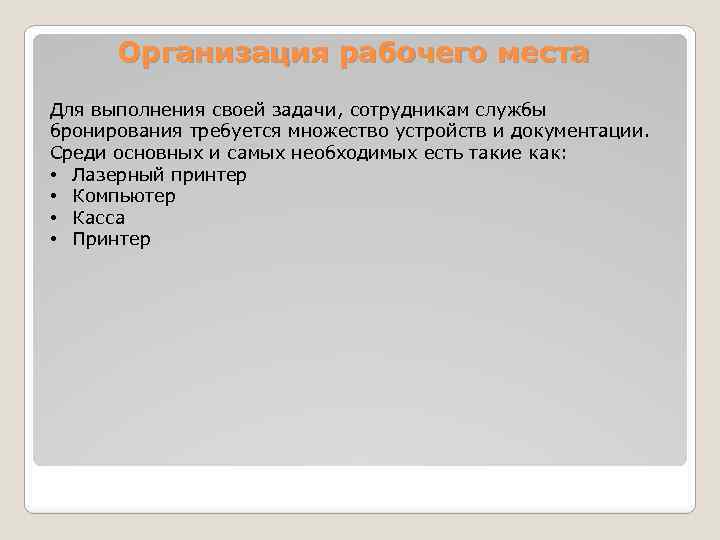 Организация рабочего места

Для выполнения своей задачи, сотрудникам службы бронирования требуется множество устройств и документации. Среди основных и самых необходимых есть такие как:
• Лазерный принтер
• Компьютер
• Касса
• Принтер